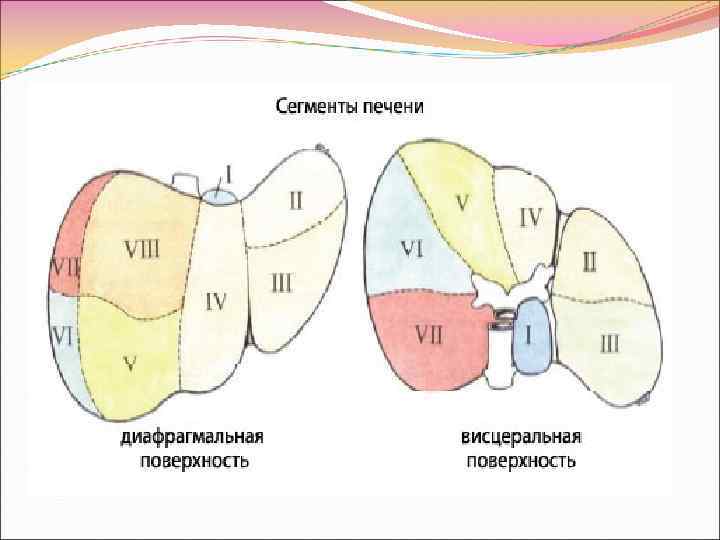 Сегменты печени

I
II
VIII
VII
IV
III
VI
V

диафрагмальная поверхность

V
IV
VI
II
VII
I
III

висцеральная поверхность